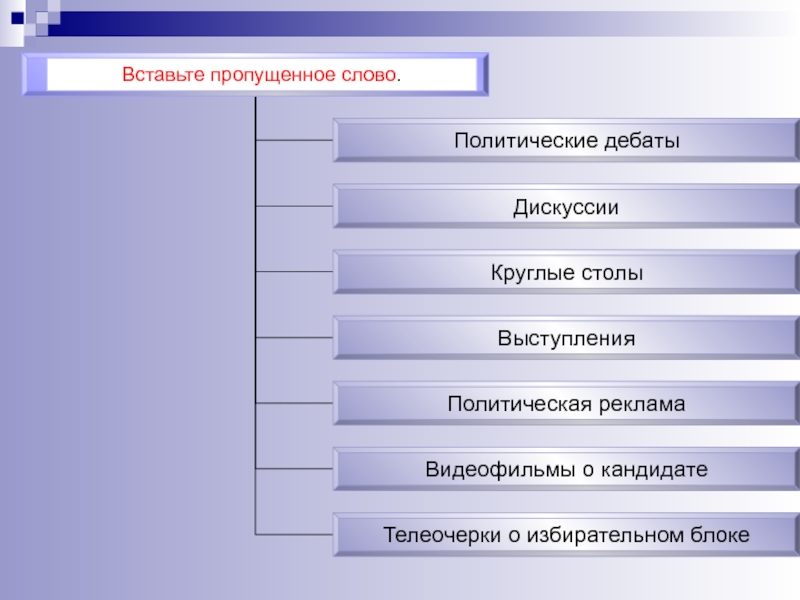 Вставьте пропущенное слово.

Политические дебаты

Дискуссии

Круглые столы

Выступления

Политическая реклама

Видеофильмы о кандидате

Телеочерки о избирательном блоке